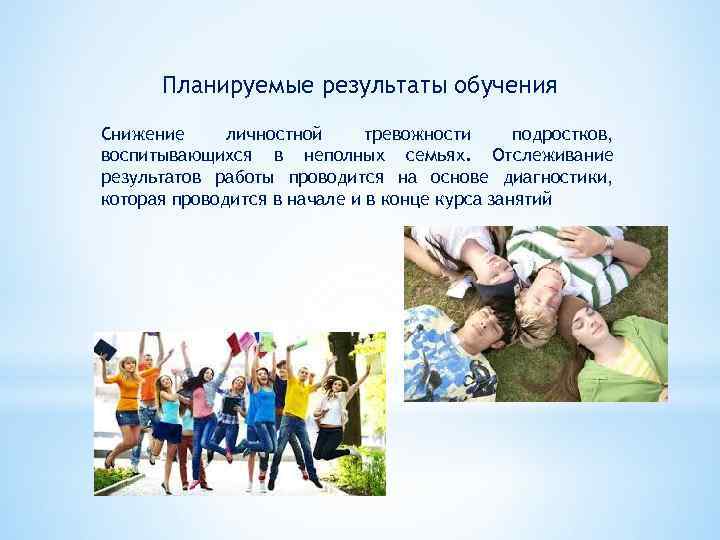 Планируемые результаты обучения

Снижение личностной тревожности подростков, воспитывающихся в неполных семьях. Отслеживание результатов работы проводится на основе диагностики, которая проводится в начале и в конце курса занятий